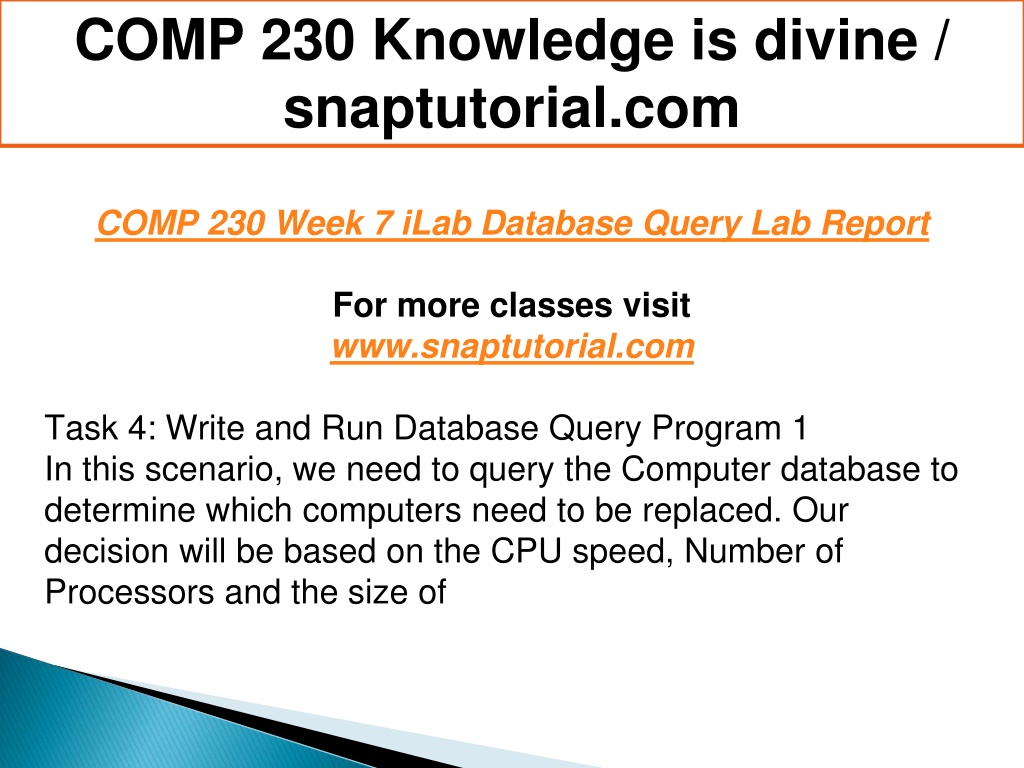 COMP 230 Knowledge is divine / snaptutorial.com

COMP 230 Week 7 iLab Database Query Lab Report

For more classes visit
www.snaptutorial.com

Task 4: Write and Run Database Query Program 1
In this scenario, we need to query the Computer database to determine which computers need to be replaced. Our decision will be based on the CPU speed, Number of Processors and the size of